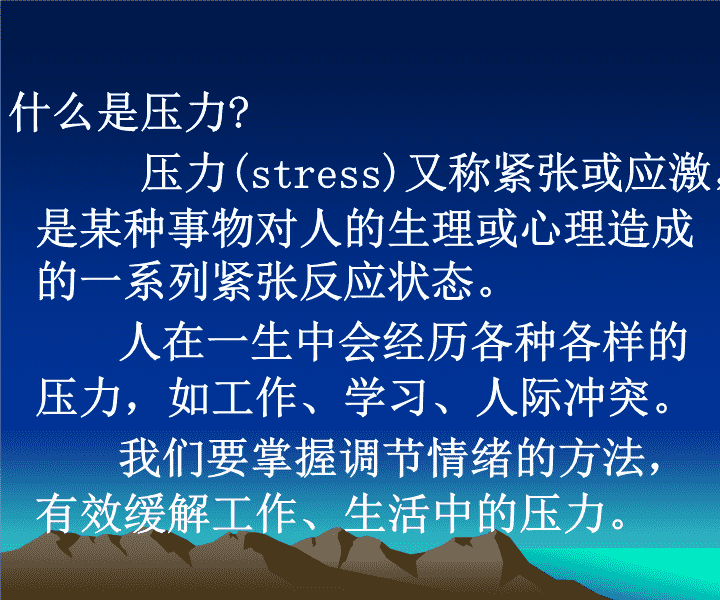 什么是压力?

压力(stress)又称紧张或应激，是某种事物对人的生理或心理造成的一系列紧张反应状态。

人在一生中会经历各种各样的压力，如工作、学习、人际冲突。

我们要掌握调节情绪的方法，有效缓解工作、生活中的压力。